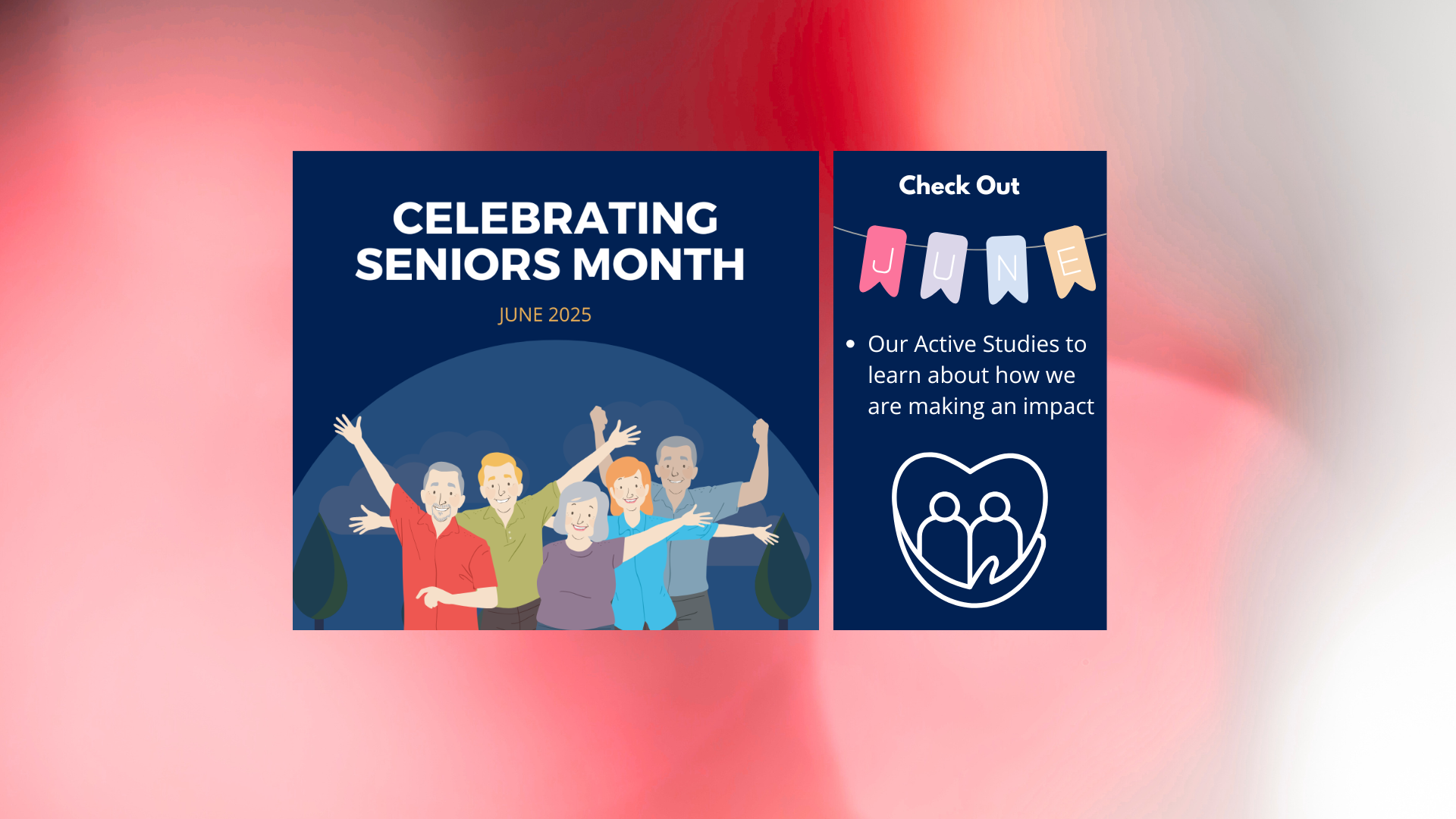 CELEBRATING SENIORS MONTH

JUNE 2025

Check Out

J U N E

• Our Active Studies to learn about how we are making an impact